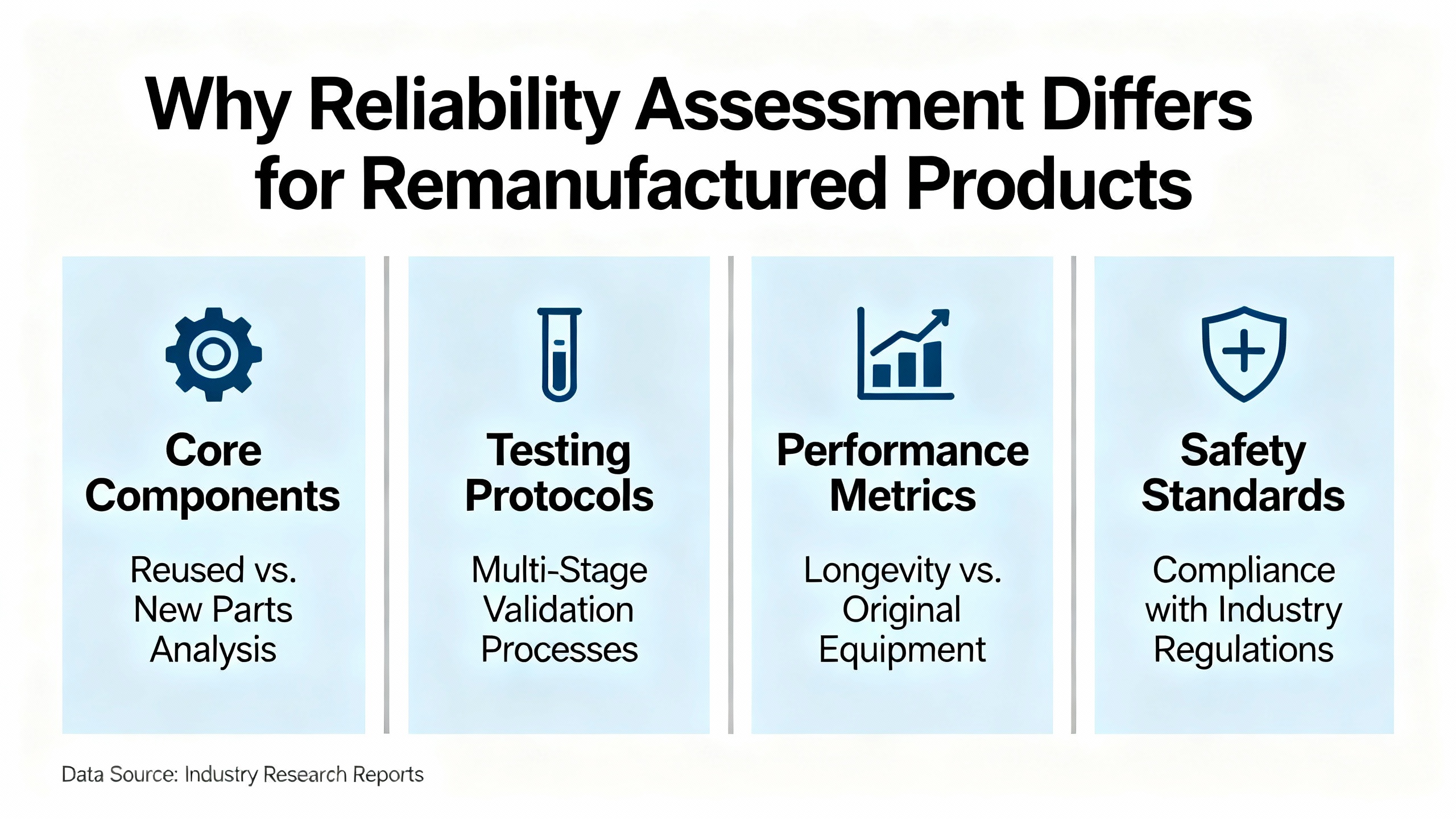 Why Reliability Assessment Differs for Remanufactured Products

Core Components

Reused vs. New Parts Analysis

Testing Protocols

Multi-Stage Validation Processes

Performance Metrics

Longevity vs. Original Equipment

Safety Standards

Compliance with Industry Regulations

Data Source: Industry Research Reports